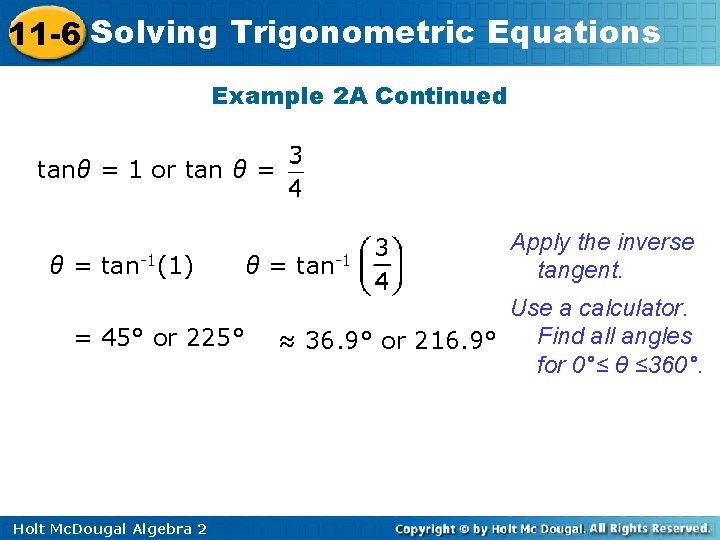 11-6 Solving Trigonometric Equations

Example 2A Continued

$\tan\theta = 1$ or $\tan \theta = \frac{3}{4}$

$\theta = \tan^{-1}(1)$ $\theta = \tan^{-1}\left(\frac{3}{4}\right)$

Apply the inverse tangent.

$= 45°$ or $225°$ $\approx 36.9°$ or $216.9°$

Use a calculator. Find all angles for $0° \leq \theta \leq 360°$.

Holt McDougal Algebra 2

Copyright © by Holt Mc Dougal. All Rights Reserved.